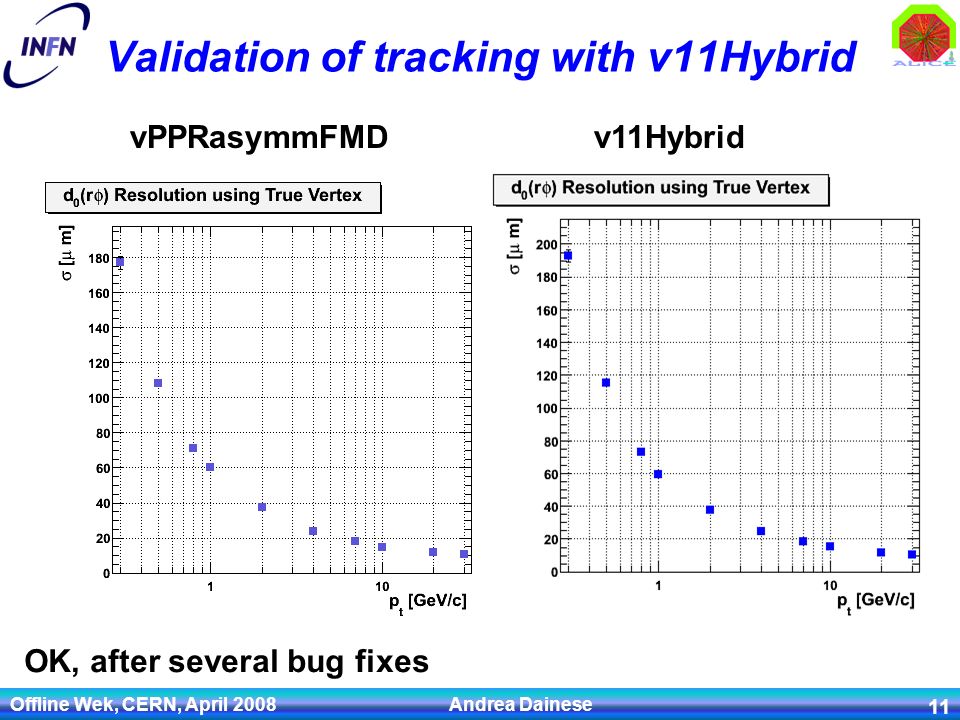 INFN

Validation of tracking with v11Hybrid

ALICE

vPPRasymmFMD

$d_0(r\phi)$ Resolution using True Vertex

$\sigma$ [$\mu$ m]

180
160
140
120
100
80
60
40
20
0

1
10

$p_t$ [GeV/c]

v11Hybrid

$d_0(r\phi)$ Resolution using True Vertex

$\sigma$ [$\mu$ m]

200
180
160
140
120
100
80
60
40
20
0

1
10

$p_t$ [GeV/c]

OK, after several bug fixes

Offline Wek, CERN, April 2008

Andrea Dainese

11